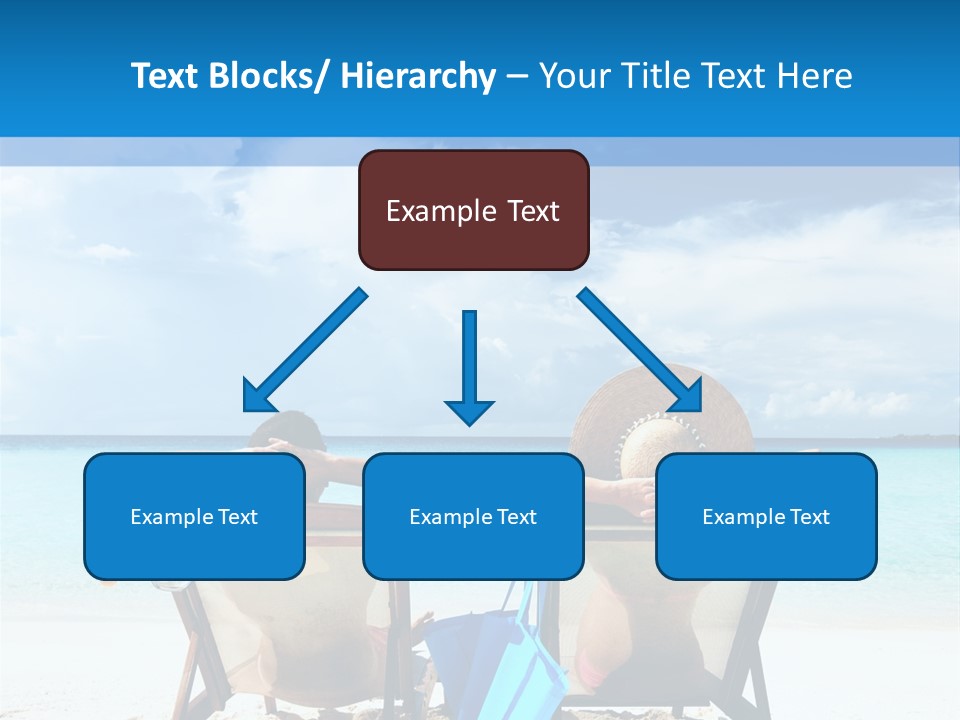 Text Blocks/ Hierarchy – Your Title Text Here

Example Text

Example Text

Example Text

Example Text